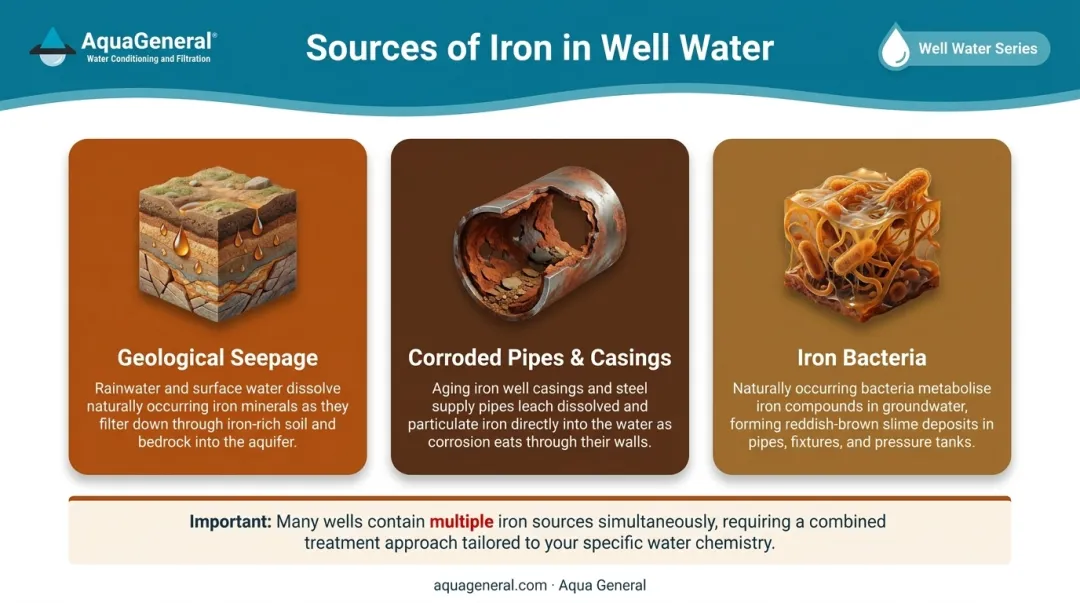 AquaGeneral®
Water Conditioning and Filtration

Sources of Iron in Well Water

Well Water Series

Geological Seepage

Rainwater and surface water dissolve naturally occurring iron minerals as they filter down through iron-rich soil and bedrock into the aquifer.

Corroded Pipes & Casings

Aging iron well casings and steel supply pipes leach dissolved and particulate iron directly into the water as corrosion eats through their walls.

Iron Bacteria

Naturally occurring bacteria metabolise iron compounds in groundwater, forming reddish-brown slime deposits in pipes, fixtures, and pressure tanks.

Important: Many wells contain multiple iron sources simultaneously, requiring a combined treatment approach tailored to your specific water chemistry.

aquageneral.com · Aqua General